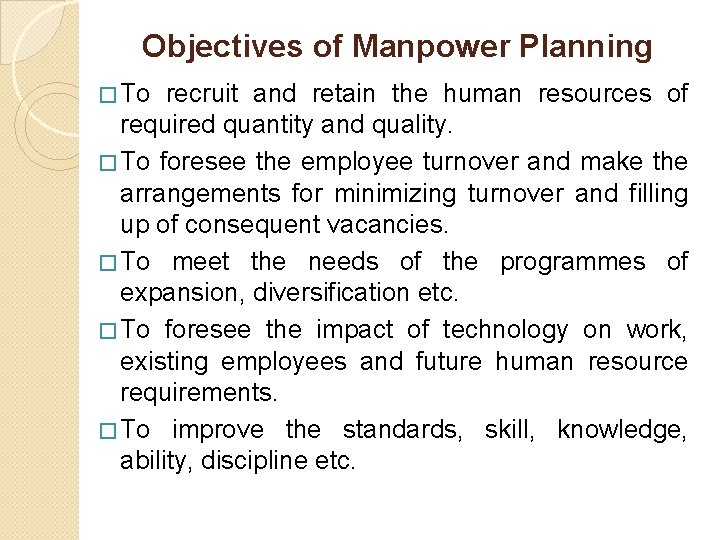 Objectives of Manpower Planning

□ To recruit and retain the human resources of required quantity and quality.

□ To foresee the employee turnover and make the arrangements for minimizing turnover and filling up of consequent vacancies.

□ To meet the needs of the programmes of expansion, diversification etc.

□ To foresee the impact of technology on work, existing employees and future human resource requirements.

□ To improve the standards, skill, knowledge, ability, discipline etc.